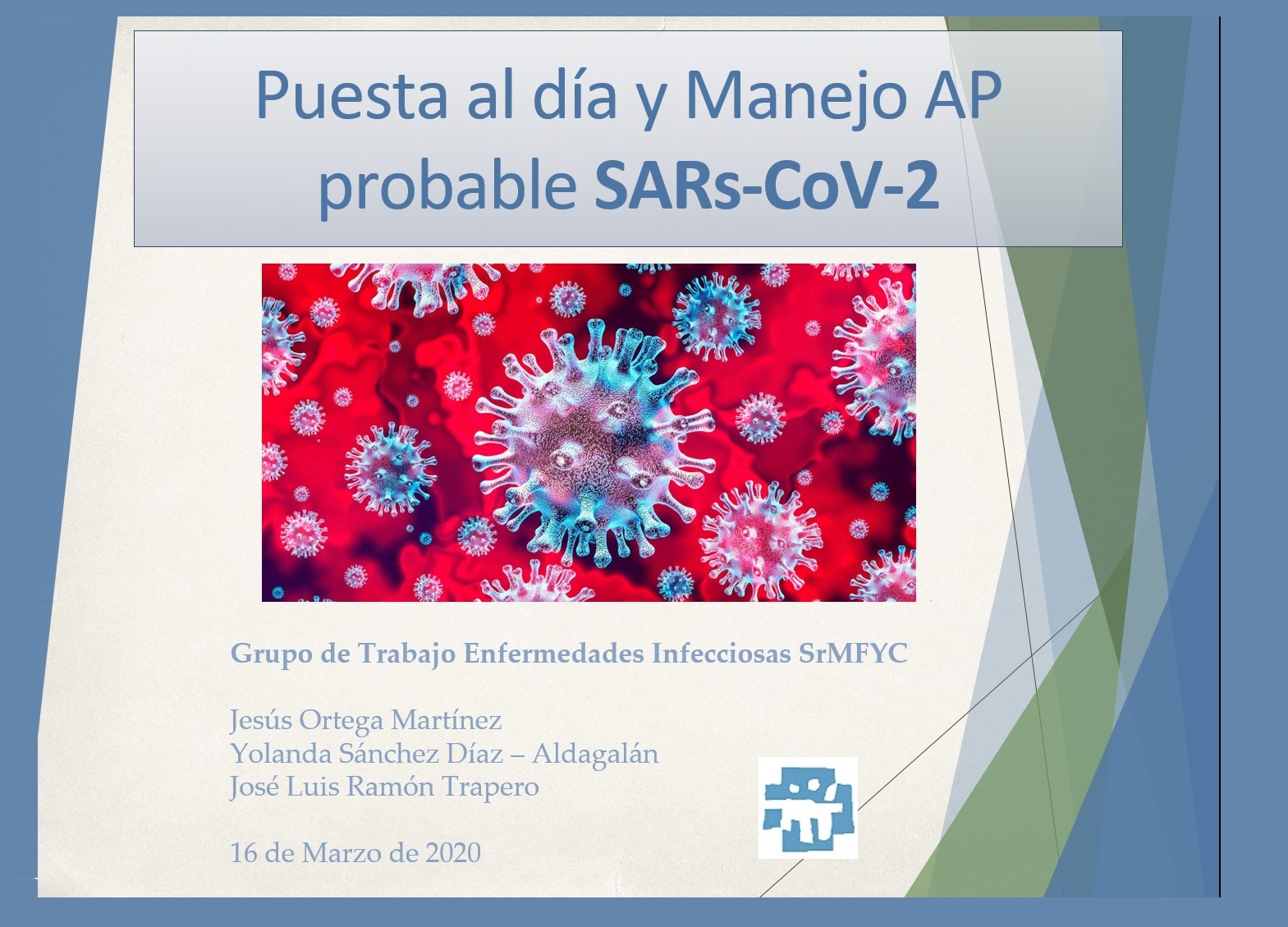 Puesta al día y Manejo AP probable SARs-CoV-2

Grupo de Trabajo Enfermedades Infecciosas SrMFYC

Jesús Ortega Martínez
Yolanda Sánchez Díaz – Aldagalán
José Luis Ramón Trapero

16 de Marzo de 2020